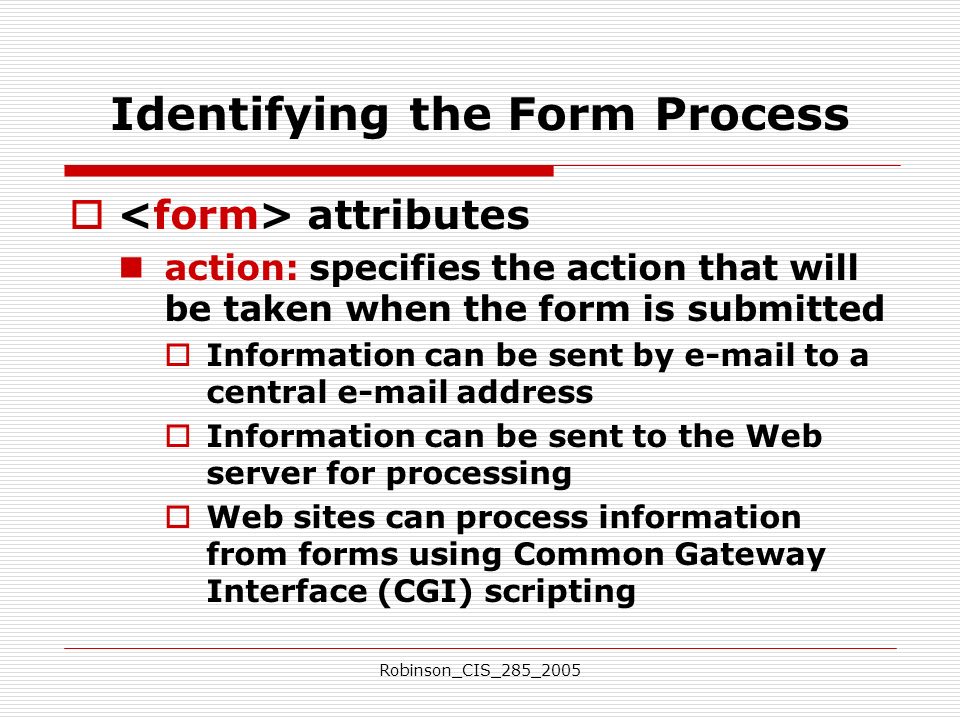 Identifying the Form Process

<form> attributes

action: specifies the action that will be taken when the form is submitted

Information can be sent by e-mail to a central e-mail address

Information can be sent to the Web server for processing

Web sites can process information from forms using Common Gateway Interface (CGI) scripting

Robinson_CIS_285_2005